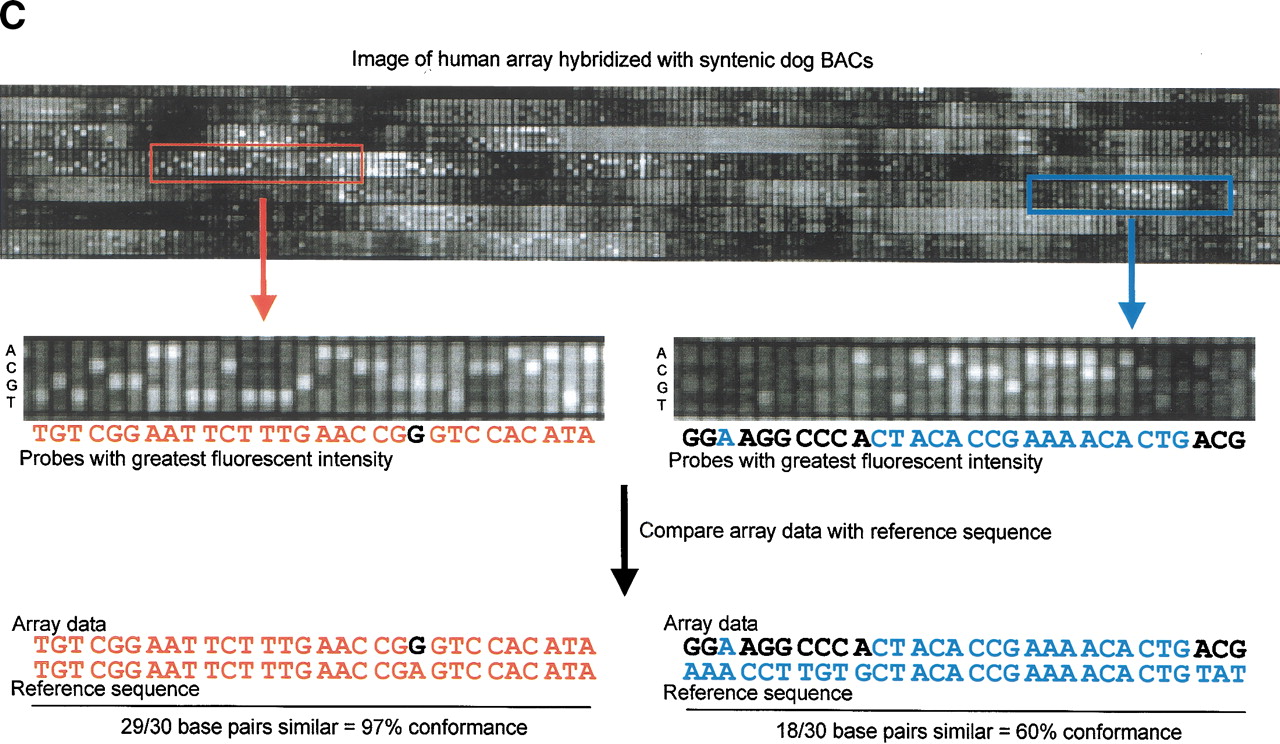 C

Image of human array hybridized with syntenic dog BACs

A
C
G
T

TGT CGG AAT TCT TTG AAC CGG GTC CAC ATA
Probes with greatest fluorescent intensity

A
C
G
T

GGA AGG CCC ACT ACA CCG AAA ACA CTG ACG
Probes with greatest fluorescent intensity

Compare array data with reference sequence

Array data
TGT CGG AAT TCT TTG AAC CGG GTC CAC ATA
TGT CGG AAT TCT TTG AAC CGA GTC CAC ATA
Reference sequence

29/30 base pairs similar = 97% conformance

Array data
GGA AGG CCC ACT ACA CCG AAA ACA CTG ACG
AAA CCT TGT GCT ACA CCG AAA ACA CTG TAT
Reference sequence

18/30 base pairs similar = 60% conformance